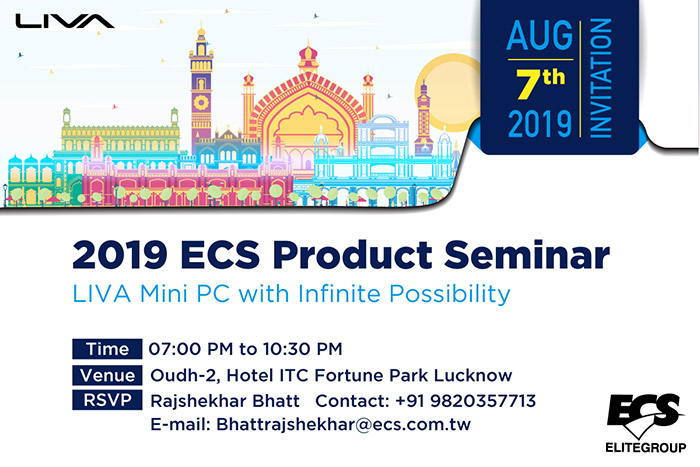 LIVA

AUG
7th
2019
INVITATION

2019 ECS Product Seminar
LIVA Mini PC with Infinite Possibility

Time 07:00 PM to 10:30 PM
Venue Oudh-2, Hotel ITC Fortune Park Lucknow
RSVP Rajshekhar Bhatt Contact: +91 9820357713
E-mail: Bhattrajshekhar@ecs.com.tw

ECS
ELITEGROUP